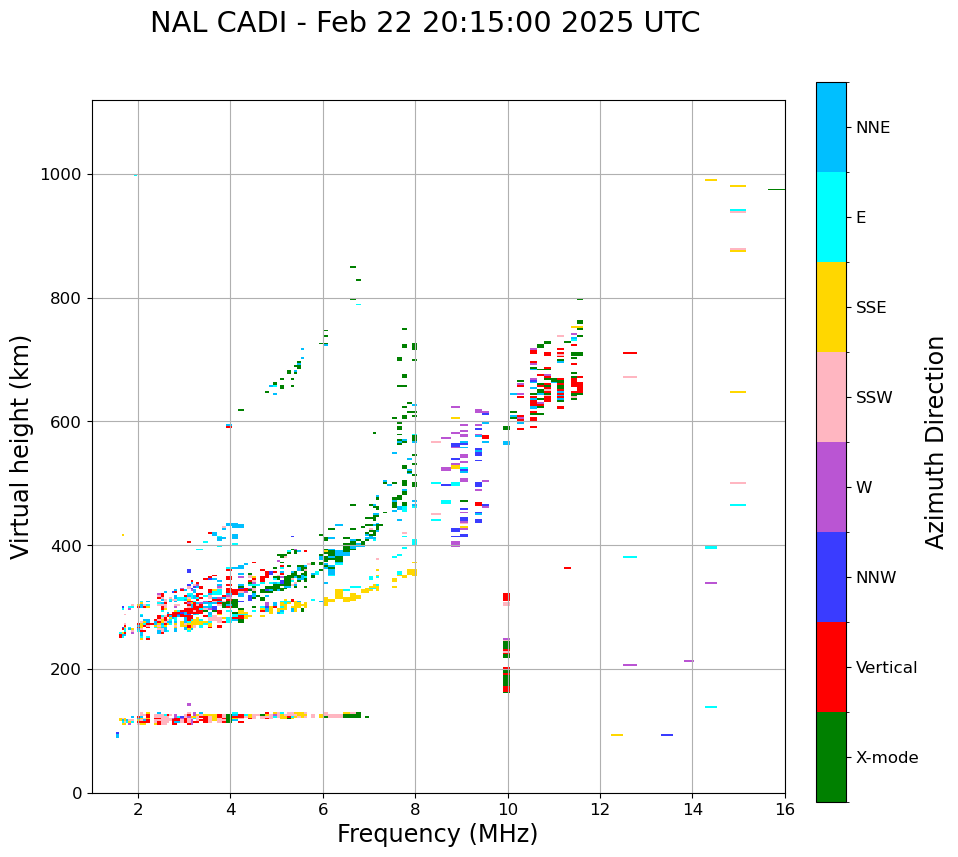 NAL CADI - Feb 22 20:15:00 2025 UTC

Virtual height (km)

1000
800
600
400
200
0

2
4
6
8
10
12
14
16

Frequency (MHz)

NNE
E
SSE
SSW
W
NNW
Vertical
X-mode

Azimuth Direction